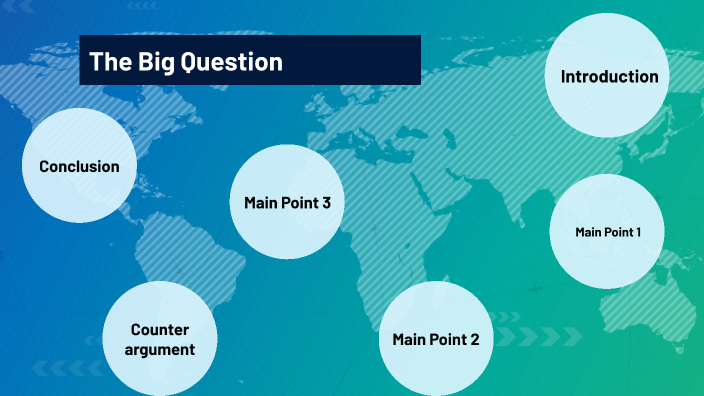 The Big Question

Introduction

Conclusion

Main Point 3

Main Point 1

Counter argument

Main Point 2